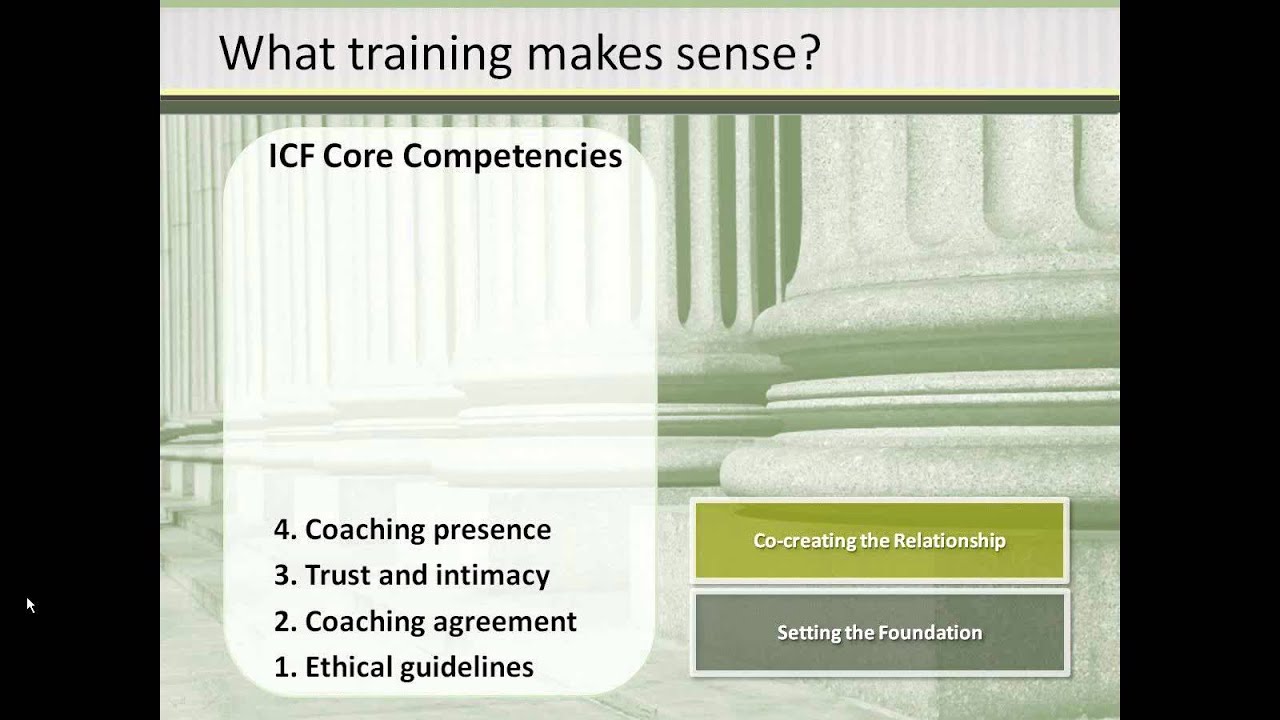 What training makes sense?

ICF Core Competencies

4. Coaching presence
3. Trust and intimacy
2. Coaching agreement
1. Ethical guidelines

Co-creating the Relationship

Setting the Foundation